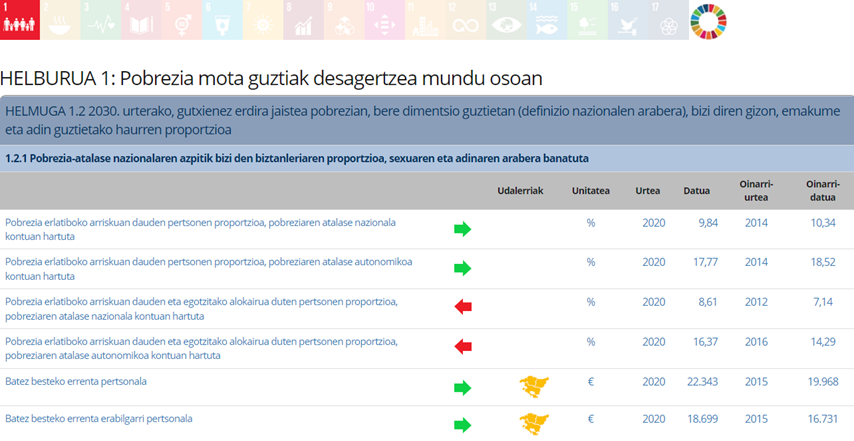 1 2 3 4 5 6 7 8 9 10 11 12 13 14 15 16 17

HELBURUA 1: Pobrezia mota guztiak desagertzea mundu osoan

HELMUGA 1.2 2030. urterako, gutxienez erdira jaistea pobrezian, bere dimentsio guztietan (definizio nazionalen arabera), bizi diren gizon, emakume eta adin guztietako haurren proportzioa

1.2.1 Pobrezia-atalase nazionalaren azpitik bizi den biztanleriaren proportzioa, sexuaren eta adinaren arabera banatuta

| | | Udalerriak | Unitatea | Urtea | Datua | Oinarri-urtea | Oinarri-datua |
|---|---|---|---|---|---|---|---|
| Pobrezia erlatiboko arriskuan dauden pertsonen proportzioa, pobreziaren atalase nazionala kontuan hartuta | | | % | 2020 | 9,84 | 2014 | 10,34 |
| Pobrezia erlatiboko arriskuan dauden pertsonen proportzioa, pobreziaren atalase autonomikoa kontuan hartuta | | | % | 2020 | 17,77 | 2014 | 18,52 |
| Pobrezia erlatiboko arriskuan dauden eta egotzitako alokairua duten pertsonen proportzioa, pobreziaren atalase nazionala kontuan hartuta | | | % | 2020 | 8,61 | 2012 | 7,14 |
| Pobrezia erlatiboko arriskuan dauden eta egotzitako alokairua duten pertsonen proportzioa, pobreziaren atalase autonomikoa kontuan hartuta | | | % | 2020 | 16,37 | 2016 | 14,29 |
| Batez besteko errenta pertsonala | | | € | 2020 | 22.343 | 2015 | 19.968 |
| Batez besteko errenta erabilgarri pertsonala | | | € | 2020 | 18.699 | 2015 | 16.731 |